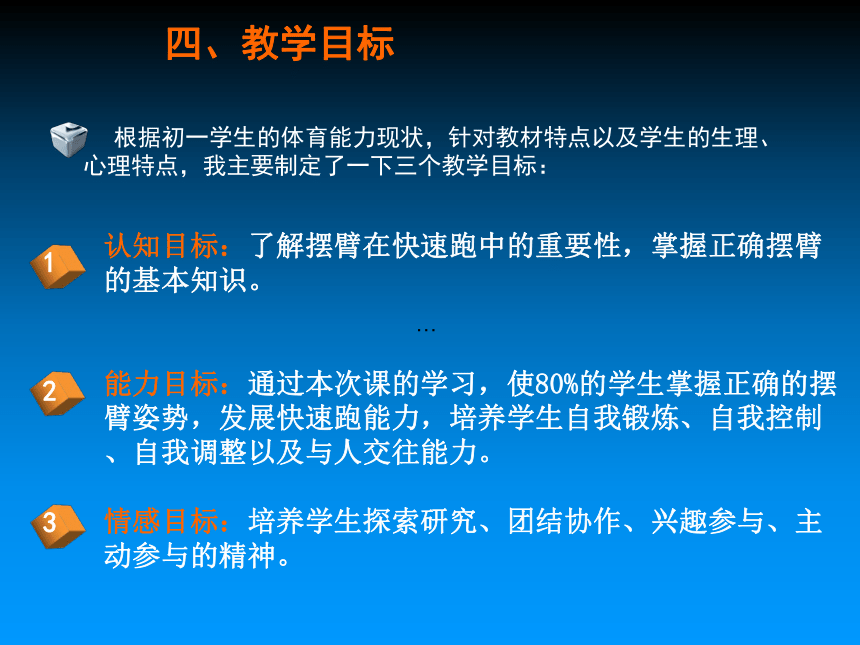 四、教学目标

根据初一学生的体育能力现状，针对教材特点以及学生的生理、心理特点，我主要制定了一下三个教学目标：

1 认知目标：了解摆臂在快速跑中的重要性，掌握正确摆臂的基本知识。

…

2 能力目标：通过本次课的学习，使80%的学生掌握正确的摆臂姿势，发展快速跑能力，培养学生自我锻炼、自我控制、自我调整以及与人交往能力。

3 情感目标：培养学生探索研究、团结协作、兴趣参与、主动参与的精神。